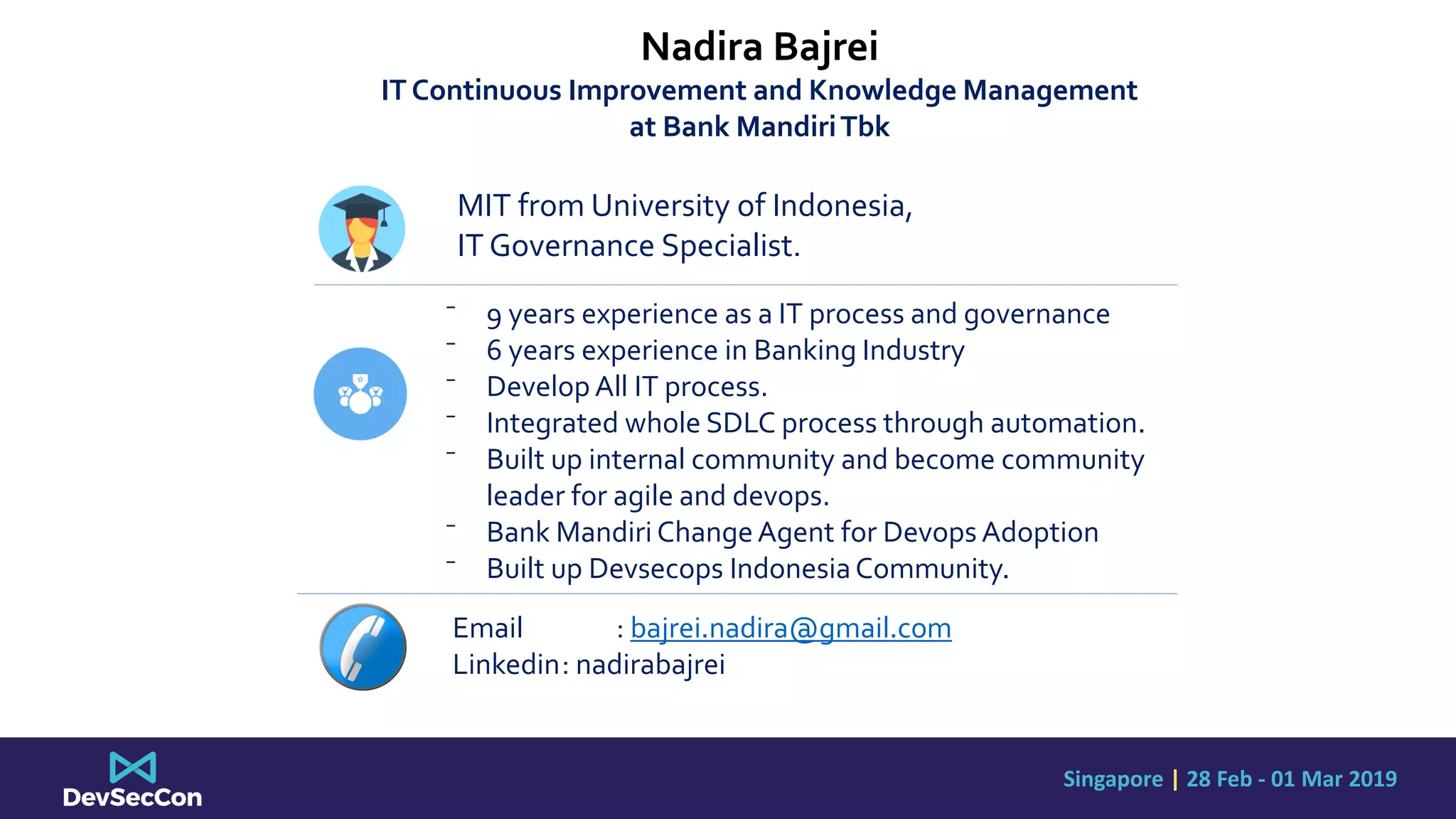 Nadira Bajrei
IT Continuous Improvement and Knowledge Management at Bank Mandiri Tbk

MIT from University of Indonesia,
IT Governance Specialist.

- 9 years experience as a IT process and governance
- 6 years experience in Banking Industry
- Develop All IT process.
- Integrated whole SDLC process through automation.
- Built up internal community and become community leader for agile and devops.
- Bank Mandiri Change Agent for Devops Adoption
- Built up Devsecops Indonesia Community.

Email : bajrei.nadira@gmail.com
Linkedin: nadirabajrei

DevSecCon

Singapore | 28 Feb - 01 Mar 2019